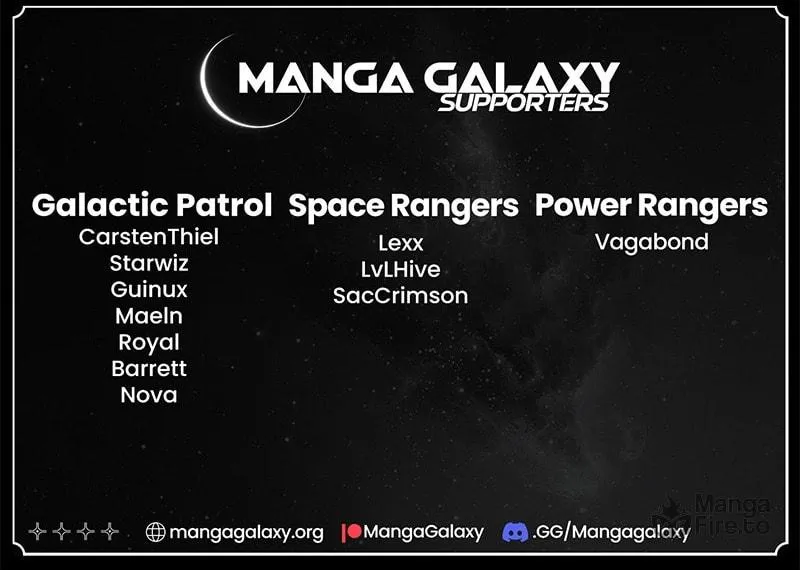 MANGA GALAXY
SUPPORTERS

Galactic Patrol
CarstenThiel
Starwiz
Guinux
Maeln
Royal
Barrett
Nova

Space Rangers
Lexx
LvLHive
SacCrimson

Power Rangers
Vagabond

mangagalaxy.org MangaGalaxy .GG/Mangagalaxy

Manga Fire.to